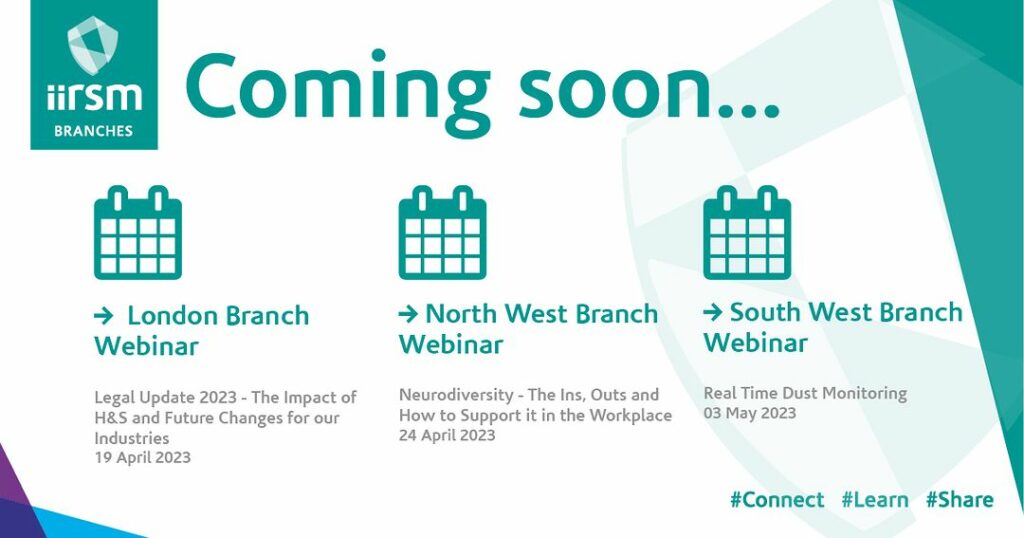 iirsm
BRANCHES

Coming soon...

→ London Branch Webinar

Legal Update 2023 - The Impact of H&S and Future Changes for our Industries
19 April 2023

→ North West Branch Webinar

Neurodiversity - The Ins, Outs and How to Support it in the Workplace
24 April 2023

→ South West Branch Webinar

Real Time Dust Monitoring
03 May 2023

#Connect #Learn #Share